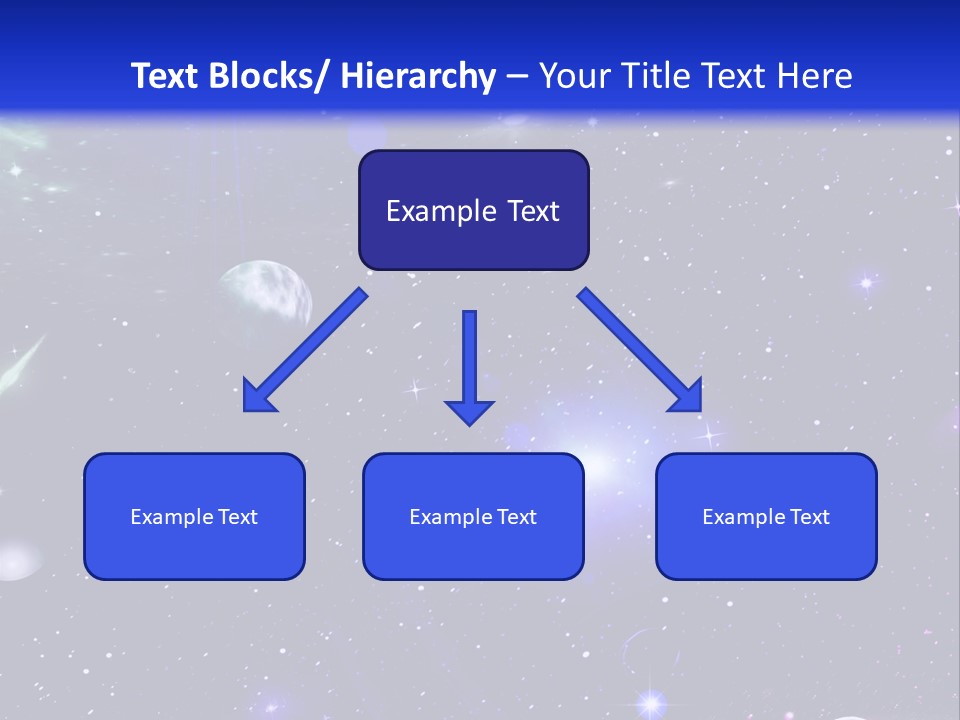 Text Blocks/ Hierarchy – Your Title Text Here

Example Text

Example Text

Example Text

Example Text